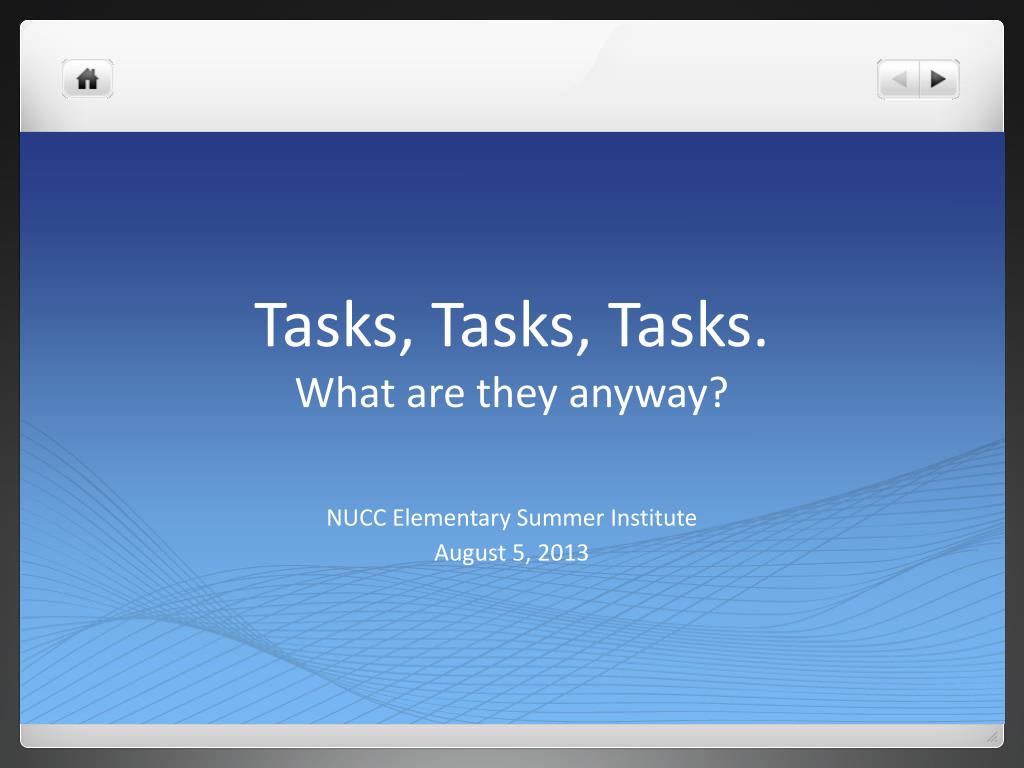 Tasks, Tasks, Tasks.
What are they anyway?

NUCC Elementary Summer Institute
August 5, 2013